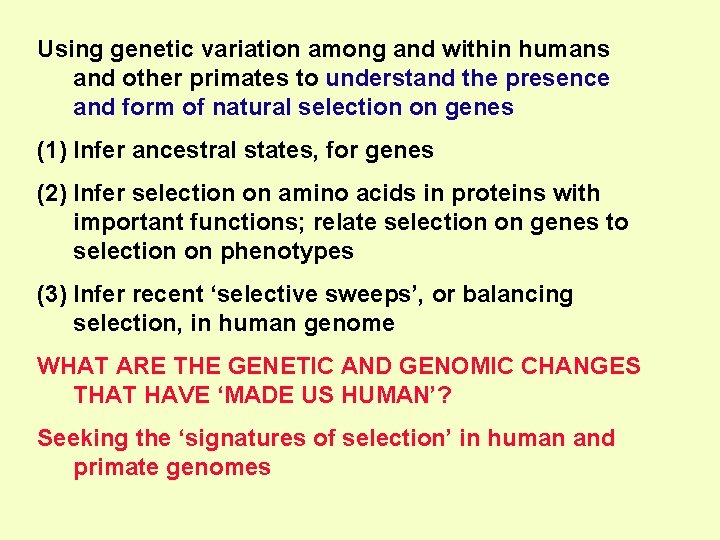 Using genetic variation among and within humans and other primates to understand the presence and form of natural selection on genes

(1) Infer ancestral states, for genes

(2) Infer selection on amino acids in proteins with important functions; relate selection on genes to selection on phenotypes

(3) Infer recent ‘selective sweeps’, or balancing selection, in human genome

WHAT ARE THE GENETIC AND GENOMIC CHANGES THAT HAVE ‘MADE US HUMAN’?

Seeking the ‘signatures of selection’ in human and primate genomes